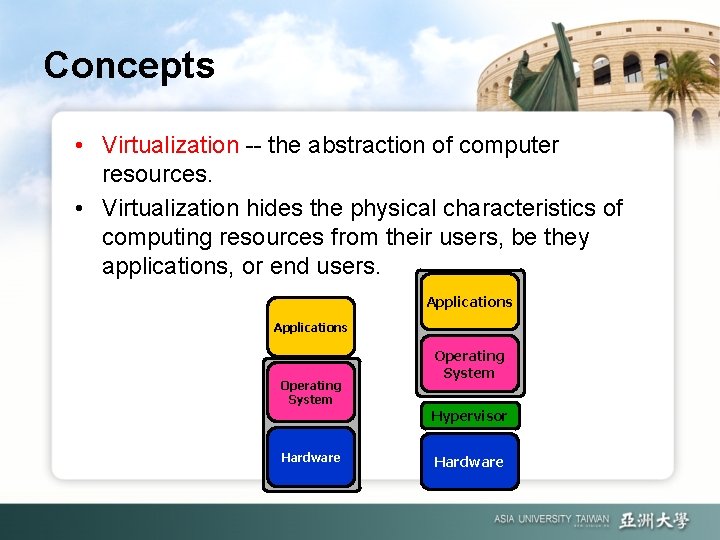 Concepts

• Virtualization -- the abstraction of computer resources.

• Virtualization hides the physical characteristics of computing resources from their users, be they applications, or end users.

Applications

Operating System

Hardware

Applications

Operating System

Hypervisor

Hardware

ASIA UNIVERSITY TAIWAN 亞洲大學